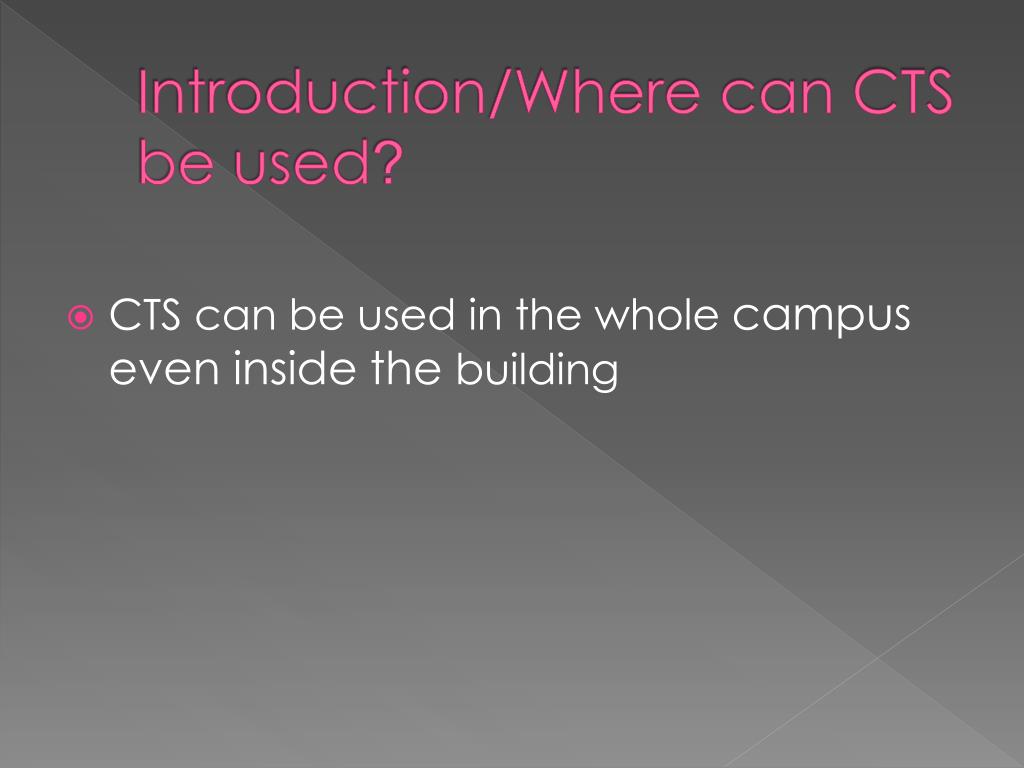 Introduction/Where can CTS be used?

CTS can be used in the whole campus even inside the building